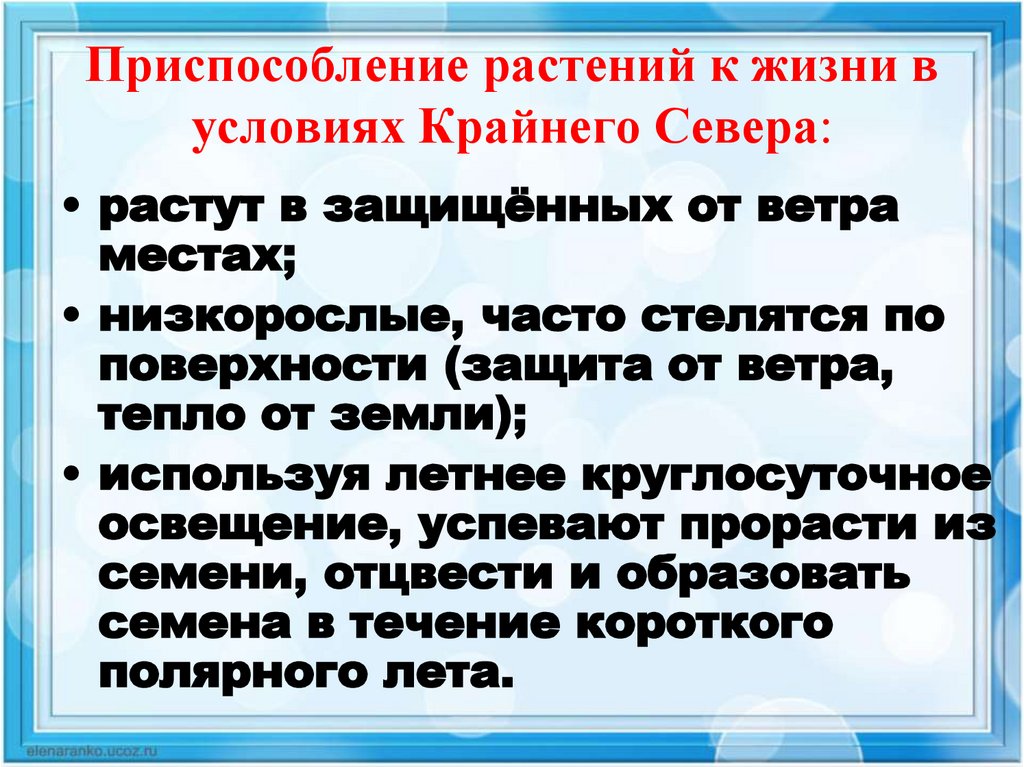 Приспособление растений к жизни в условиях Крайнего Севера:

• растут в защищённых от ветра местах;
• низкорослые, часто стелятся по поверхности (защита от ветра, тепло от земли);
• используя летнее круглосуточное освещение, успевают прорасти из семени, отцвести и образовать семена в течение короткого полярного лета.

elenaranko.ucoz.ru